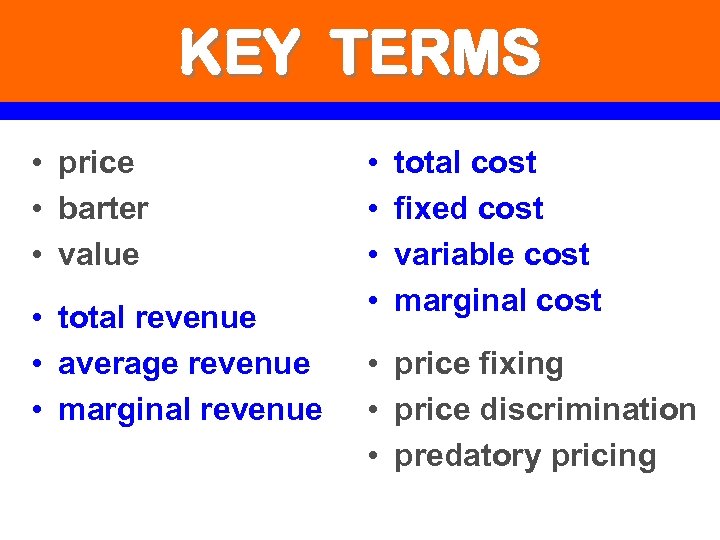 KEY TERMS

• price
• barter
• value

• total revenue
• average revenue
• marginal revenue

• total cost
• fixed cost
• variable cost
• marginal cost

• price fixing
• price discrimination
• predatory pricing